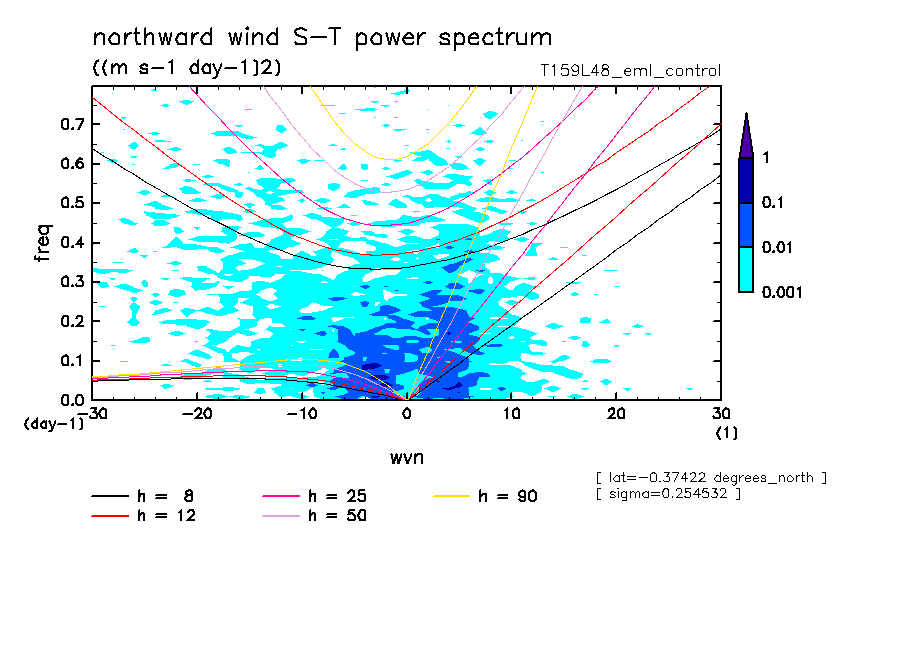 northward wind S-T power spectrum
((m s-1 day-1)2)
T159L48_eml_control

freq
0.7
0.6
0.5
0.4
0.3
0.2
0.1
0.0
(day-1)
-30
-20
-10
0
10
20
30
(1)
wvn

1
0.1
0.01
0.001

h = 8
h = 12
h = 25
h = 50
h = 90

[ lat=-0.37422 degrees_north ]
[ sigma=0.254532 ]